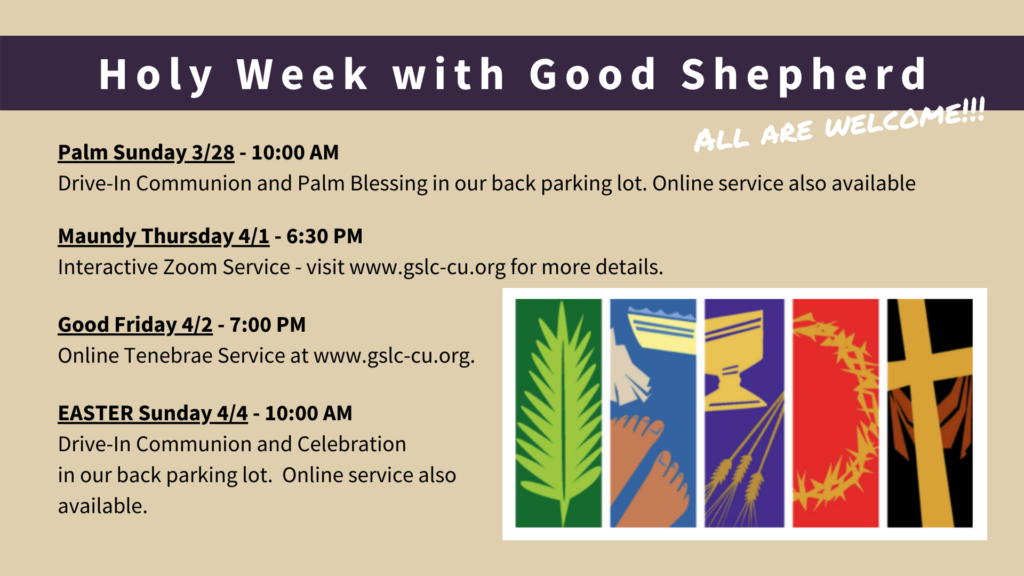 Holy Week with Good Shepherd

ALL ARE WELCOME!!!

Palm Sunday 3/28 - 10:00 AM
Drive-In Communion and Palm Blessing in our back parking lot. Online service also available

Maundy Thursday 4/1 - 6:30 PM
Interactive Zoom Service - visit www.gslc-cu.org for more details.

Good Friday 4/2 - 7:00 PM
Online Tenebrae Service at www.gslc-cu.org.

EASTER Sunday 4/4 - 10:00 AM
Drive-In Communion and Celebration in our back parking lot. Online service also available.